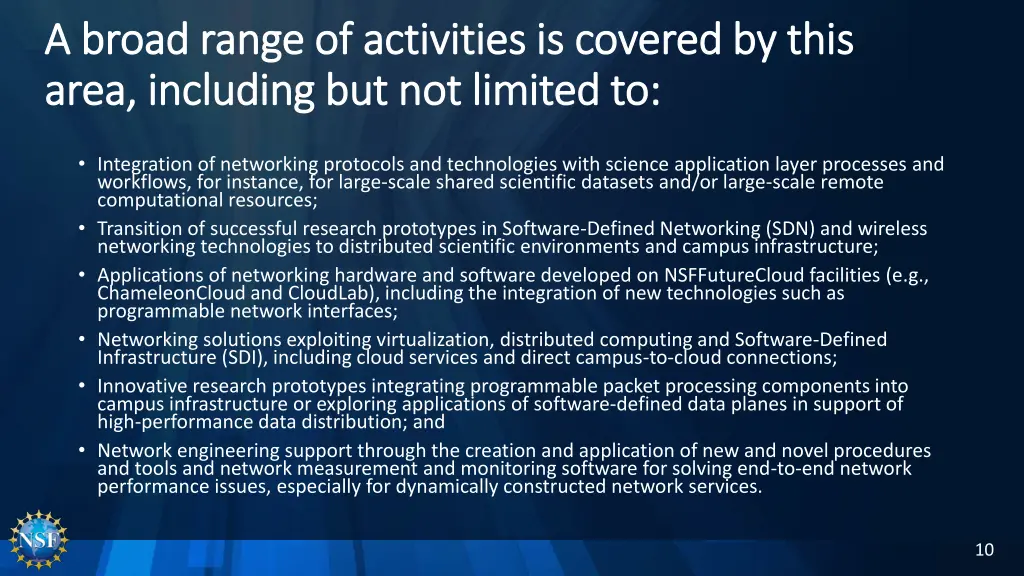 A broad range of activities is covered by this area, including but not limited to:

• Integration of networking protocols and technologies with science application layer processes and workflows, for instance, for large-scale shared scientific datasets and/or large-scale remote computational resources;
• Transition of successful research prototypes in Software-Defined Networking (SDN) and wireless networking technologies to distributed scientific environments and campus infrastructure;
• Applications of networking hardware and software developed on NSFFutureCloud facilities (e.g., ChameleonCloud and CloudLab), including the integration of new technologies such as programmable network interfaces;
• Networking solutions exploiting virtualization, distributed computing and Software-Defined Infrastructure (SDI), including cloud services and direct campus-to-cloud connections;
• Innovative research prototypes integrating programmable packet processing components into campus infrastructure or exploring applications of software-defined data planes in support of high-performance data distribution; and
• Network engineering support through the creation and application of new and novel procedures and tools and network measurement and monitoring software for solving end-to-end network performance issues, especially for dynamically constructed network services.

NSF

10